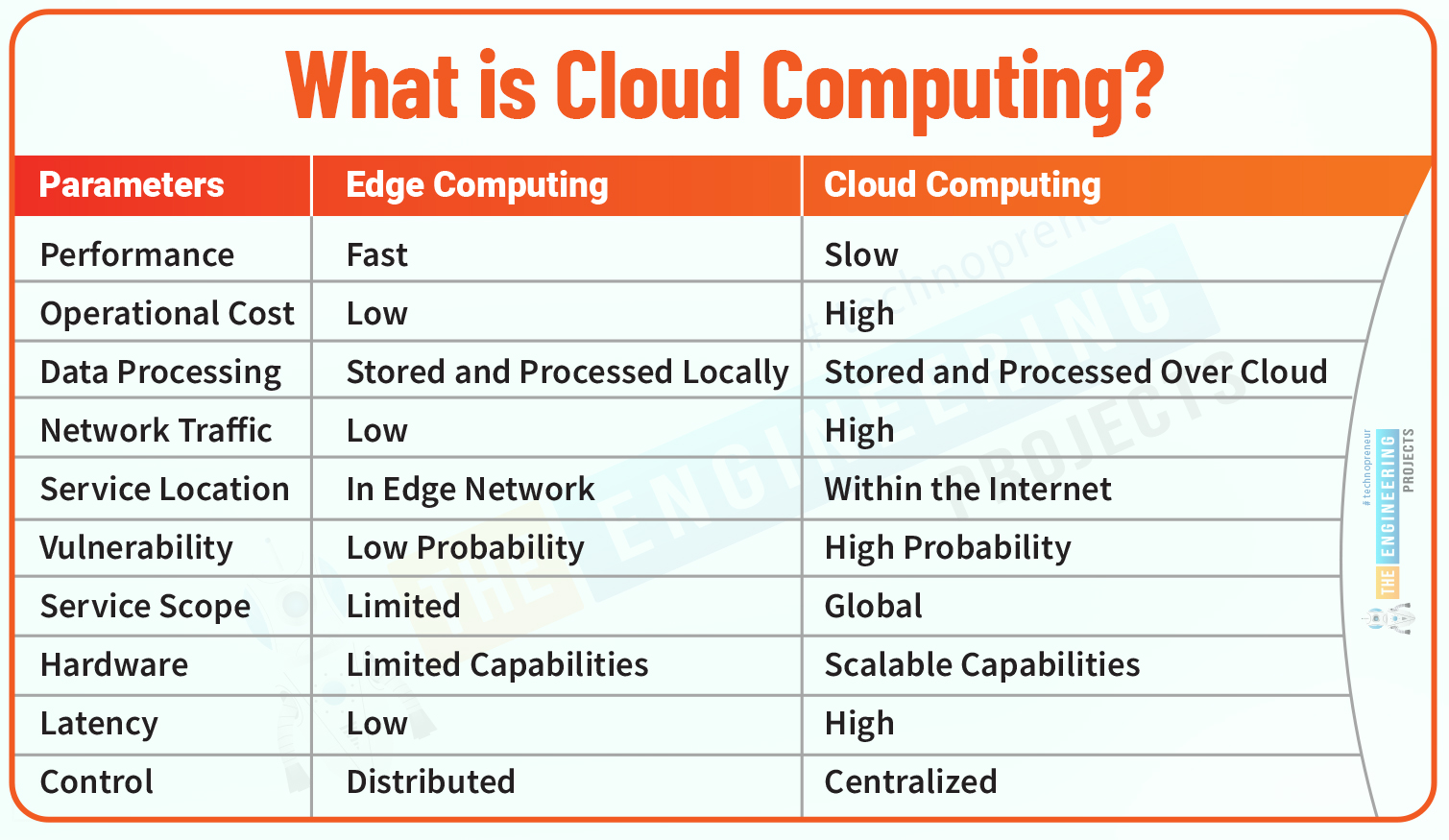 What is Cloud Computing?

| Parameters | Edge Computing | Cloud Computing |
|---|---|---|
| Performance | Fast | Slow |
| Operational Cost | Low | High |
| Data Processing | Stored and Processed Locally | Stored and Processed Over Cloud |
| Network Traffic | Low | High |
| Service Location | In Edge Network | Within the Internet |
| Vulnerability | Low Probability | High Probability |
| Service Scope | Limited | Global |
| Hardware | Limited Capabilities | Scalable Capabilities |
| Latency | Low | High |
| Control | Distributed | Centralized |

#technopreneur THE ENGINEERING PROJECTS